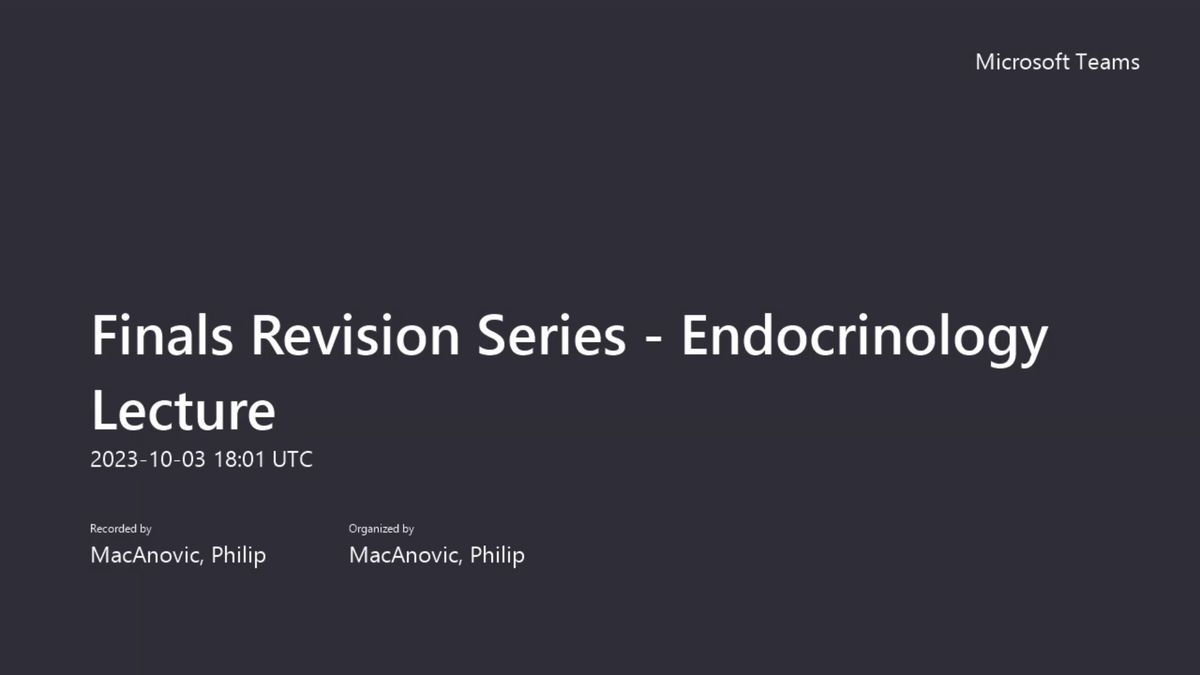 Microsoft Teams

Finals Revision Series - Endocrinology Lecture

2023-10-03 18:01 UTC

Recorded by
MacAnovic, Philip

Organized by
MacAnovic, Philip